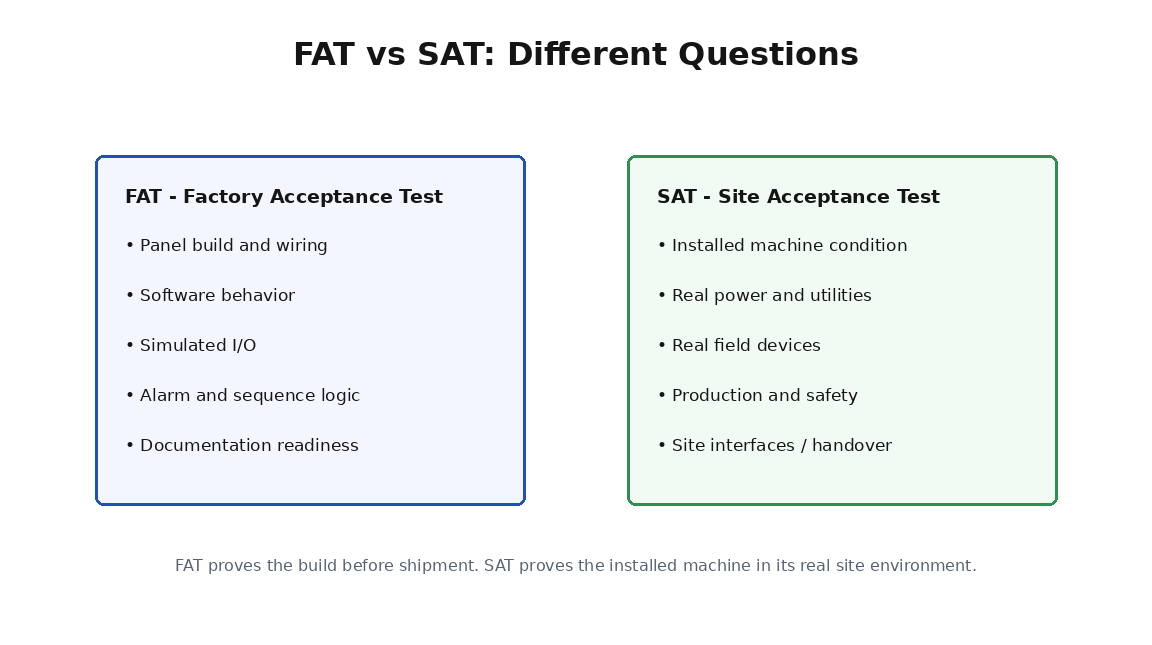 FAT vs SAT: Different Questions

FAT - Factory Acceptance Test

• Panel build and wiring

• Software behavior

• Simulated I/O

• Alarm and sequence logic

• Documentation readiness

SAT - Site Acceptance Test

• Installed machine condition

• Real power and utilities

• Real field devices

• Production and safety

• Site interfaces / handover

FAT proves the build before shipment. SAT proves the installed machine in its real site environment.